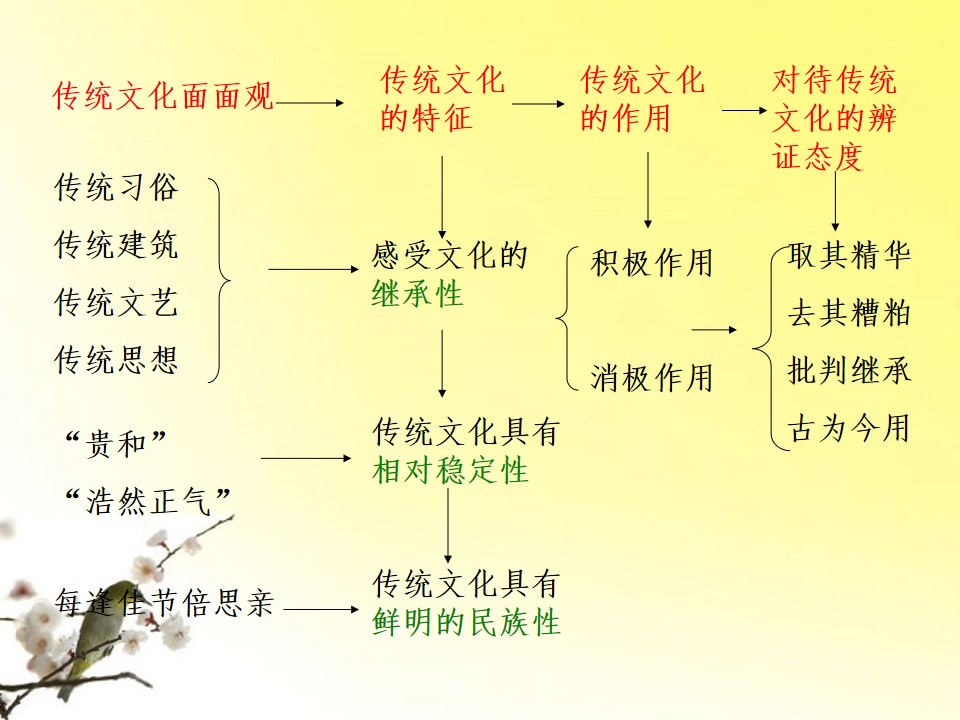 传统文化面面观

传统文化的特征

传统文化的作用

对待传统文化的辨证态度

传统习俗
传统建筑
传统文艺
传统思想

感受文化的继承性

积极作用
消极作用

取其精华
去其糟粕
批判继承
古为今用

“贵和”
“浩然正气”

传统文化具有相对稳定性

每逢佳节倍思亲

传统文化具有鲜明的民族性